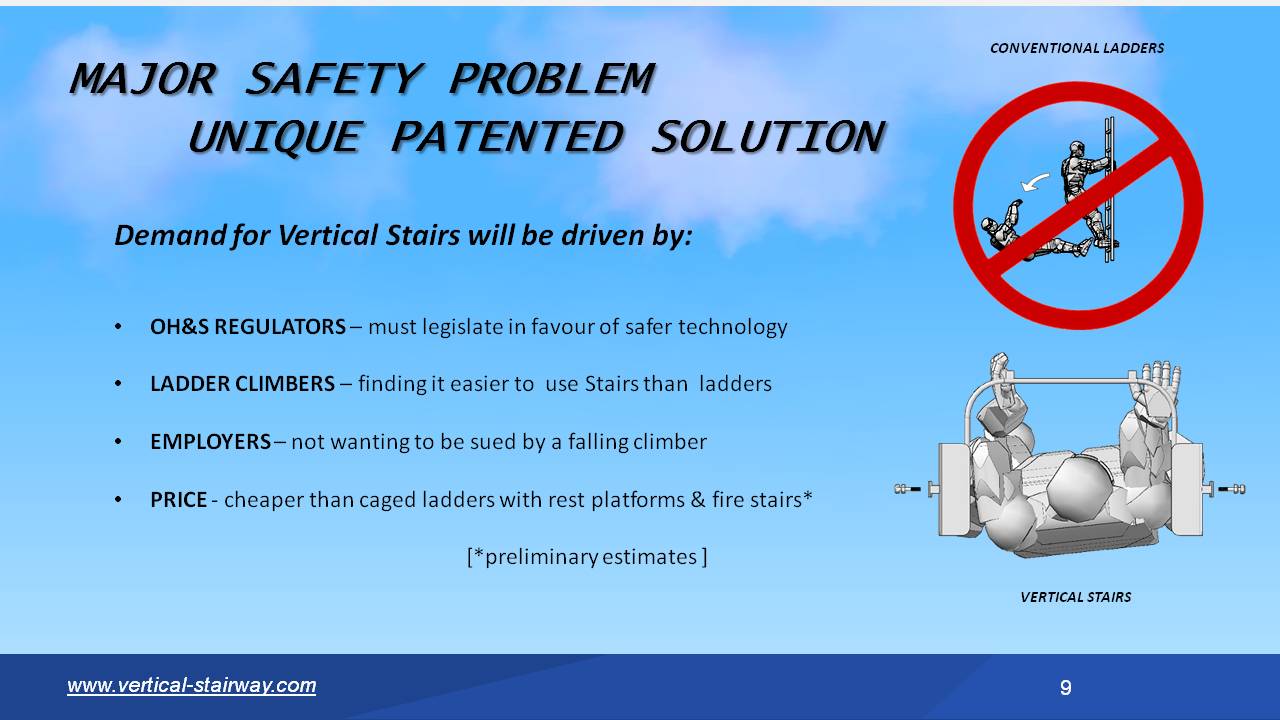 MAJOR SAFETY PROBLEM
UNIQUE PATENTED SOLUTION

CONVENTIONAL LADDERS

Demand for Vertical Stairs will be driven by:

• OH&S REGULATORS – must legislate in favour of safer technology

• LADDER CLIMBERS – finding it easier to use Stairs than ladders

• EMPLOYERS – not wanting to be sued by a falling climber

• PRICE - cheaper than caged ladders with rest platforms & fire stairs*

[*preliminary estimates ]

VERTICAL STAIRS

www.vertical-stairway.com

9